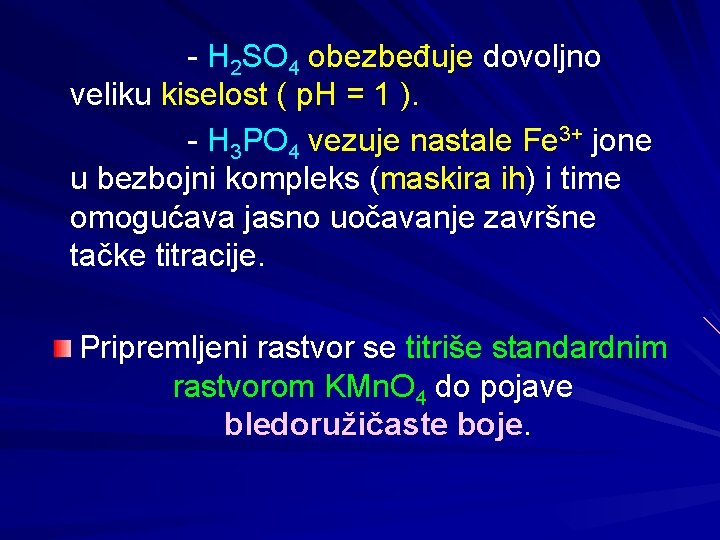 - $H_2SO_4$ obezbeđuje dovoljno veliku kiselost ( pH = 1 ).

- $H_3PO_4$ vezuje nastale $Fe^{3+}$ jone u bezbojni kompleks (maskira ih) i time omogućava jasno uočavanje završne tačke titracije.

Pripremljeni rastvor se titriše standardnim rastvorom $KMnO_4$ do pojave bledoružičaste boje.